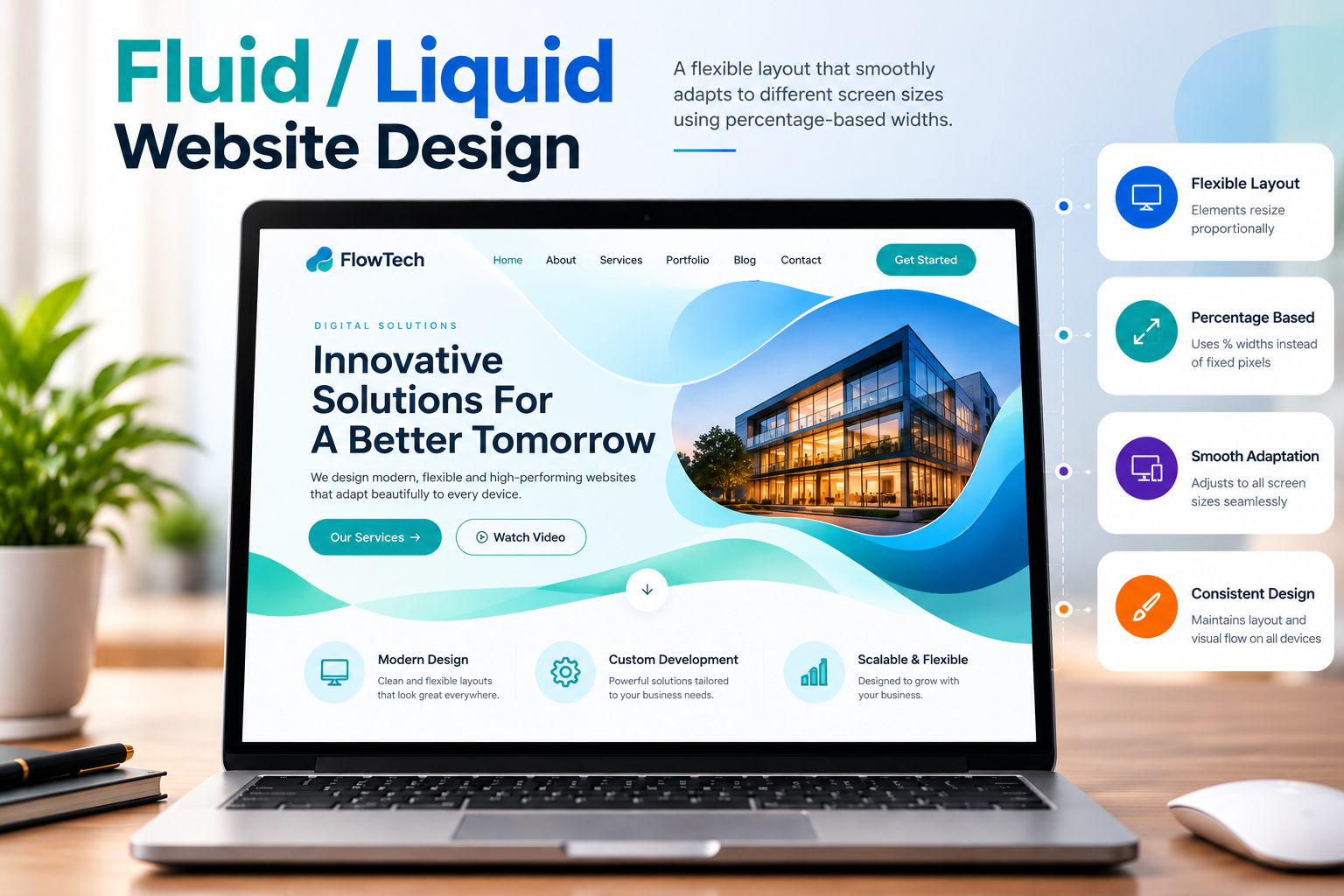 Fluid / Liquid
Website Design

A flexible layout that smoothly adapts to different screen sizes using percentage-based widths.

FlowTech
Home
About
Services
Portfolio
Blog
Contact
Get Started

DIGITAL SOLUTIONS

Innovative Solutions For A Better Tomorrow

We design modern, flexible and high-performing websites that adapt beautifully to every device.

Our Services →
Watch Video

Modern Design
Clean and flexible layouts that look great everywhere.

Custom Development
Powerful solutions tailored to your business needs.

Scalable & Flexible
Designed to grow with your business.

Flexible Layout
Elements resize proportionally

Percentage Based
Uses % widths instead of fixed pixels

Smooth Adaptation
Adjusts to all screen sizes seamlessly

Consistent Design
Maintains layout and visual flow on all devices